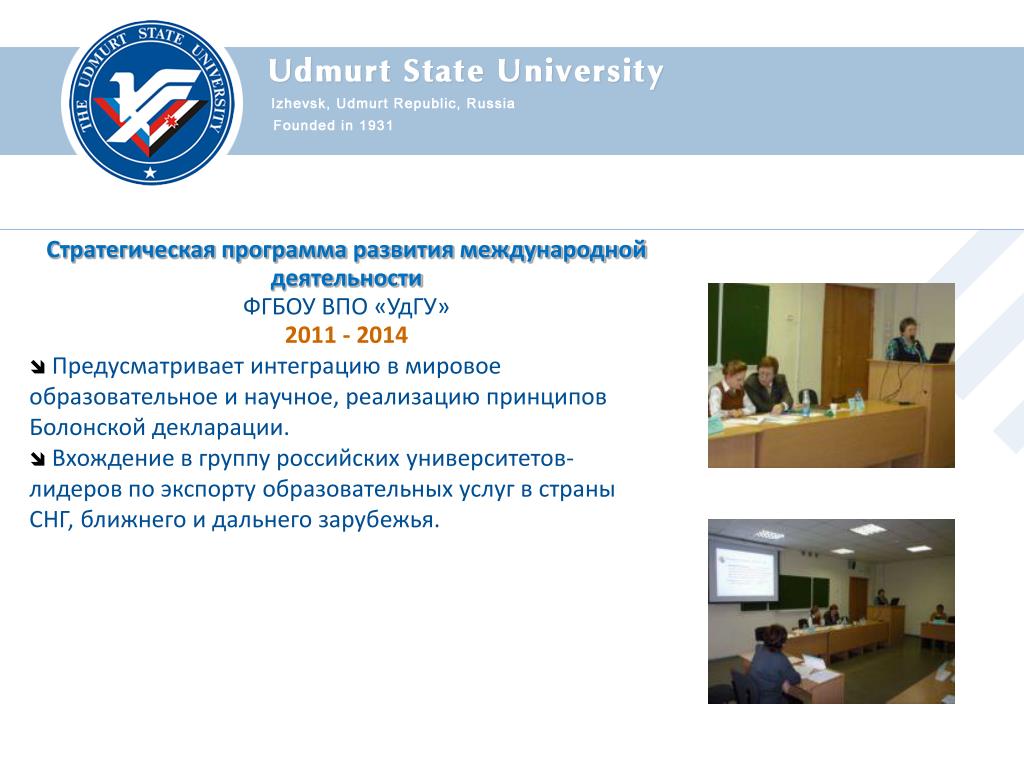 THE UDMURT STATE UNIVERSITY

Udmurt State University

Izhevsk, Udmurt Republic, Russia

Founded in 1931

Стратегическая программа развития международной деятельности
ФГБОУ ВПО «УдГУ»
2011 - 2014

Предусматривает интеграцию в мировое образовательное и научное, реализацию принципов Болонской декларации.
Вхождение в группу российских университетов-лидеров по экспорту образовательных услуг в страны СНГ, ближнего и дальнего зарубежья.